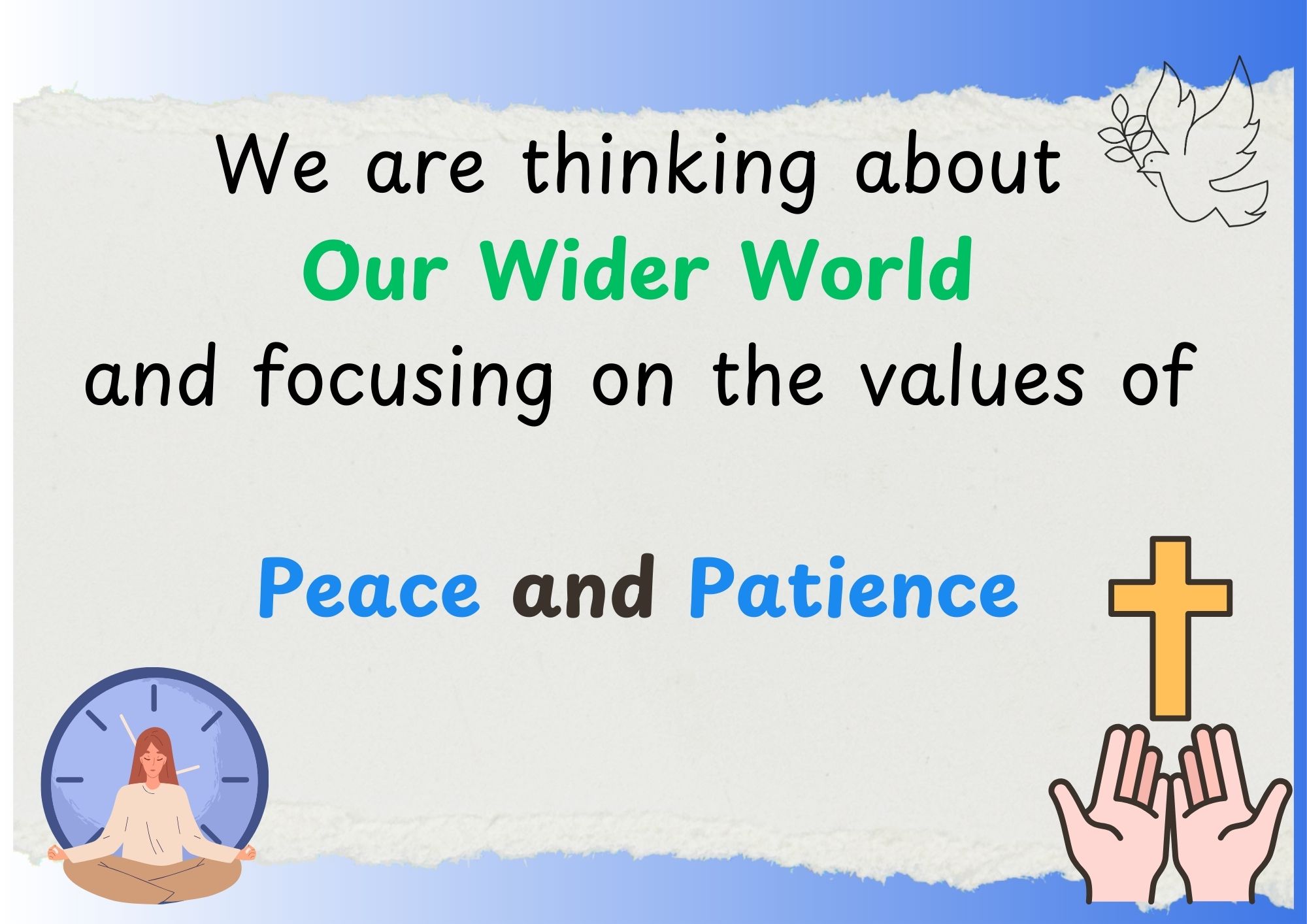 We are thinking about
Our Wider World
and focusing on the values of

Peace and Patience